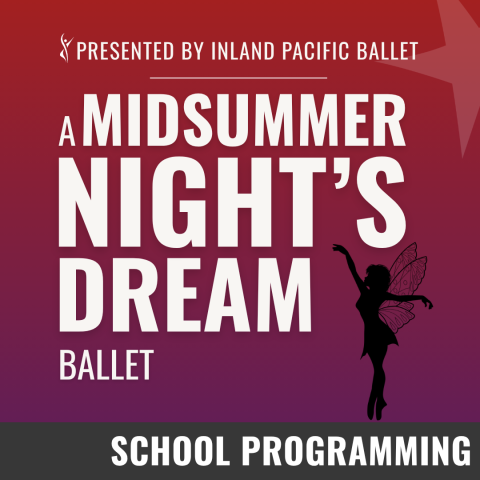 PRESENTED BY INLAND PACIFIC BALLET

A MIDSUMMER NIGHT'S DREAM

BALLET

SCHOOL PROGRAMMING